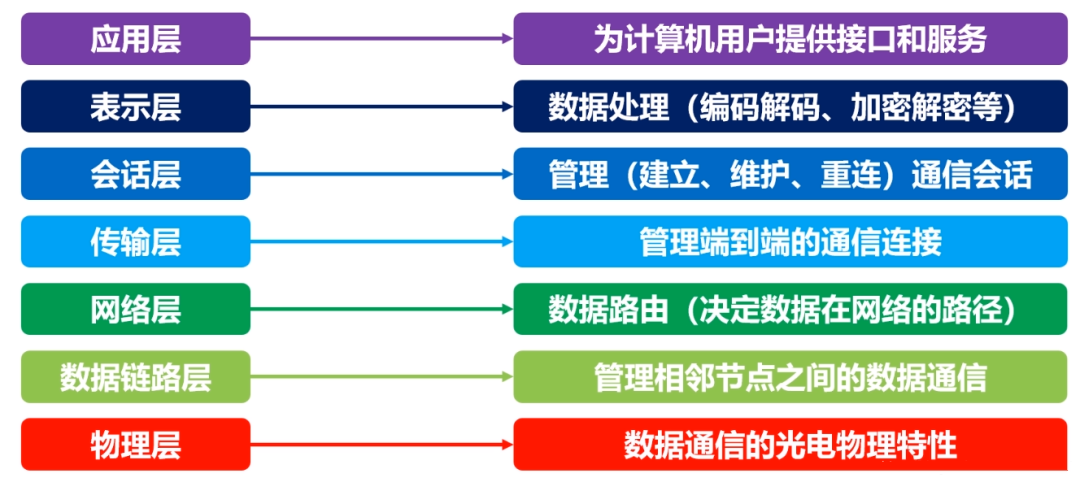 应用层

为计算机用户提供接口和服务

表示层

数据处理（编码解码、加密解密等）

会话层

管理（建立、维护、重连）通信会话

传输层

管理端到端的通信连接

网络层

数据路由（决定数据在网络的路径）

数据链路层

管理相邻节点之间的数据通信

物理层

数据通信的光电物理特性